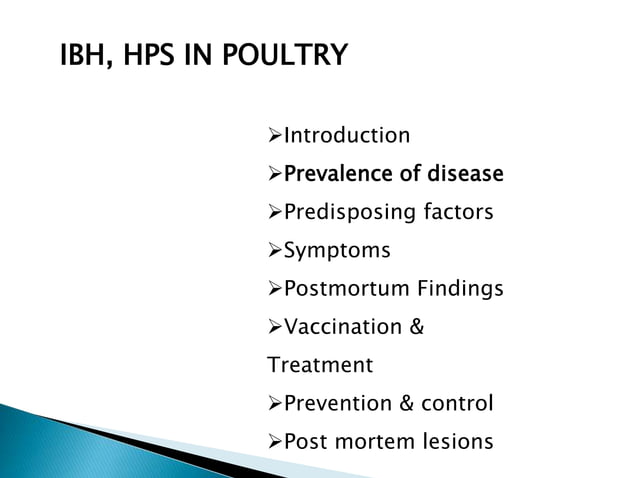 IBH, HPS IN POULTRY

➢Introduction
➢Prevalence of disease
➢Predisposing factors
➢Symptoms
➢Postmortum Findings
➢Vaccination & Treatment
➢Prevention & control
➢Post mortem lesions